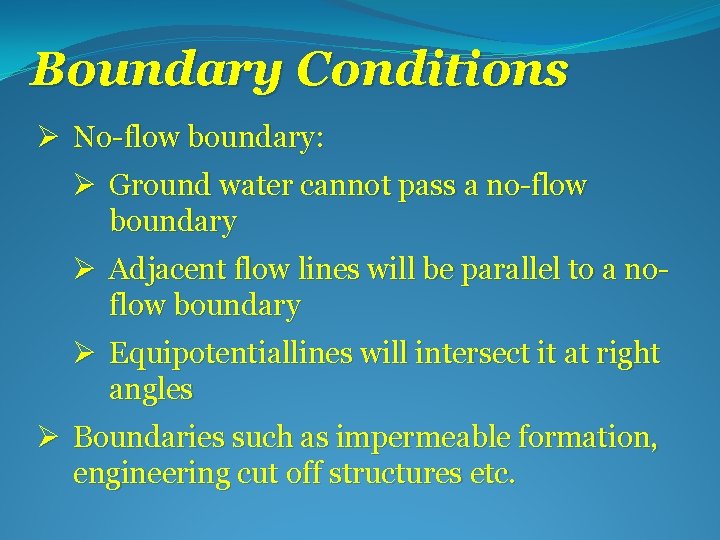 Boundary Conditions

➢ No-flow boundary:

➢ Ground water cannot pass a no-flow boundary

➢ Adjacent flow lines will be parallel to a no-flow boundary

➢ Equipotentiallines will intersect it at right angles

➢ Boundaries such as impermeable formation, engineering cut off structures etc.